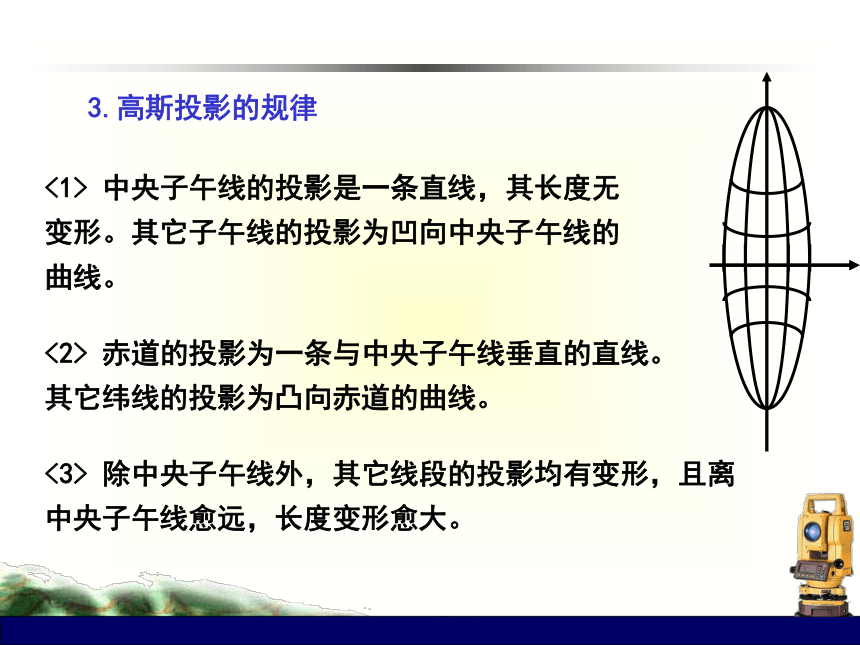 3. 高斯投影的规律

<1> 中央子午线的投影是一条直线，其长度无变形。其它子午线的投影为凹向中央子午线的曲线。

<2> 赤道的投影为一条与中央子午线垂直的直线。其它纬线的投影为凸向赤道的曲线。

<3> 除中央子午线外，其它线段的投影均有变形，且离中央子午线愈远，长度变形愈大。